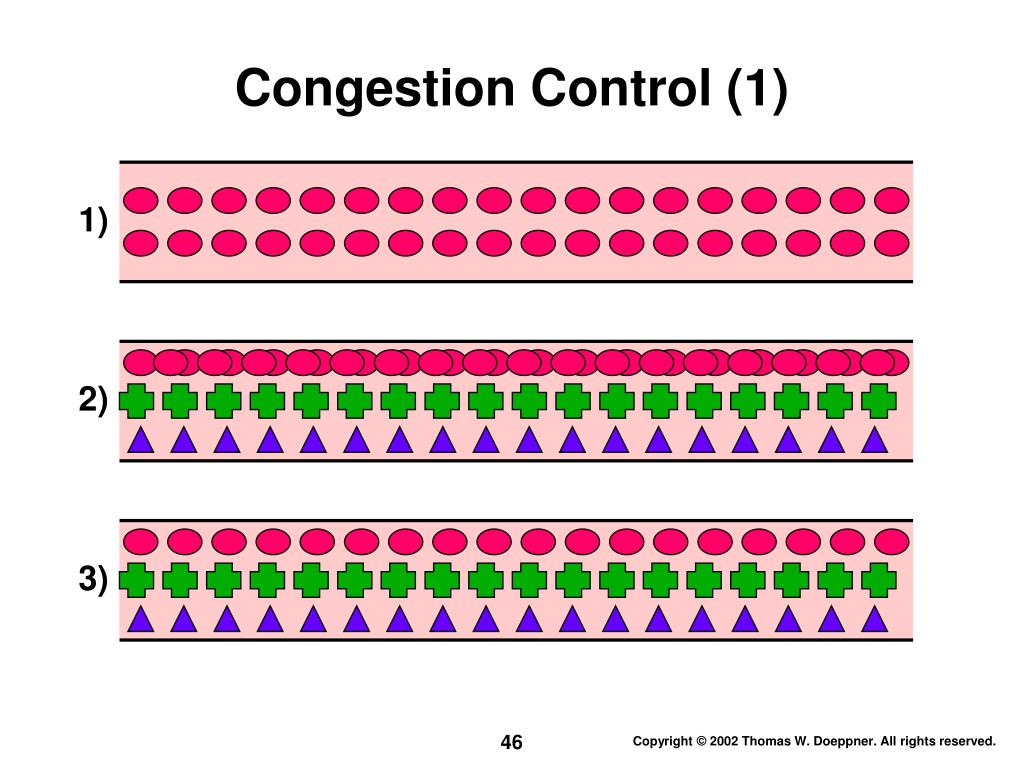 Congestion Control (1)

1)

2)

3)

46

Copyright © 2002 Thomas W. Doeppner. All rights reserved.